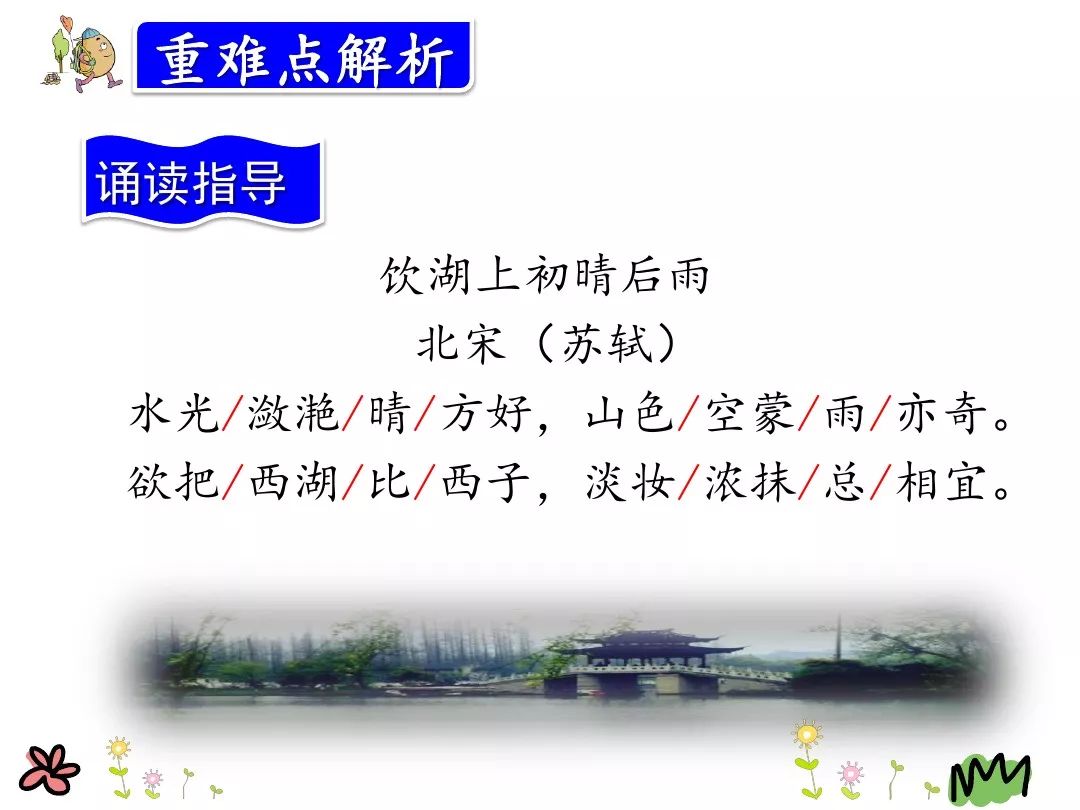 重难点解析

诵读指导

饮湖上初晴后雨

北宋（苏轼）

水光/潋滟/晴/方好，山色/空蒙/雨/亦奇。
欲把/西湖/比/西子，淡妆/浓抹/总/相宜。